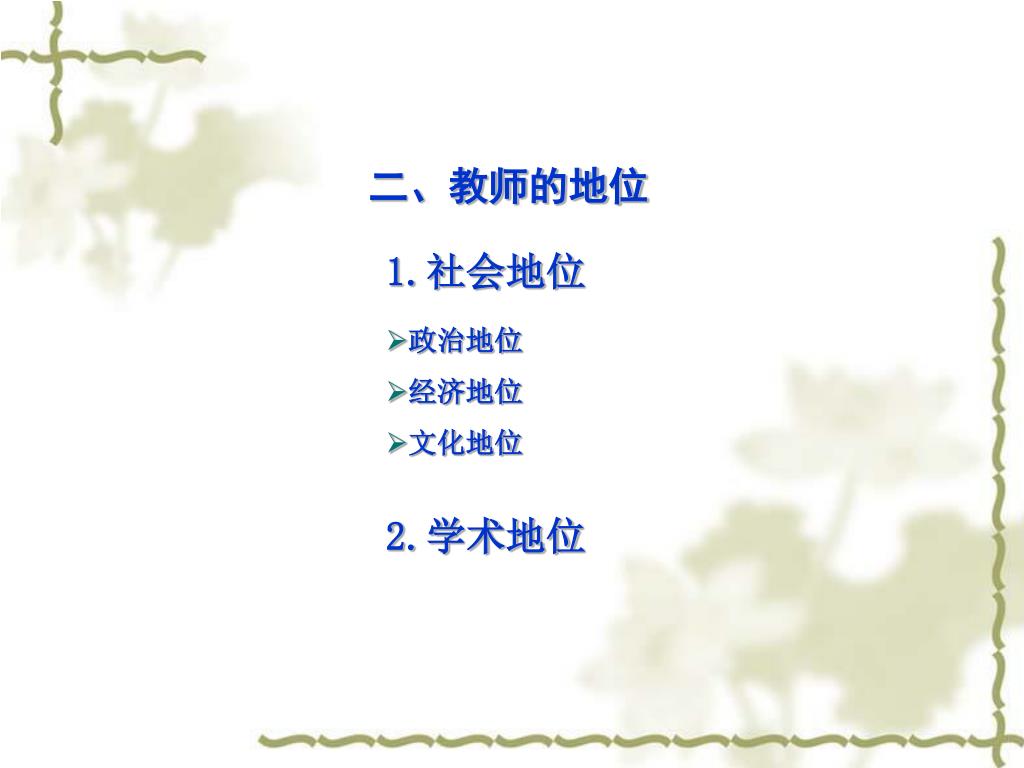 二、教师的地位

1. 社会地位

➢政治地位

➢经济地位

➢文化地位

2. 学术地位